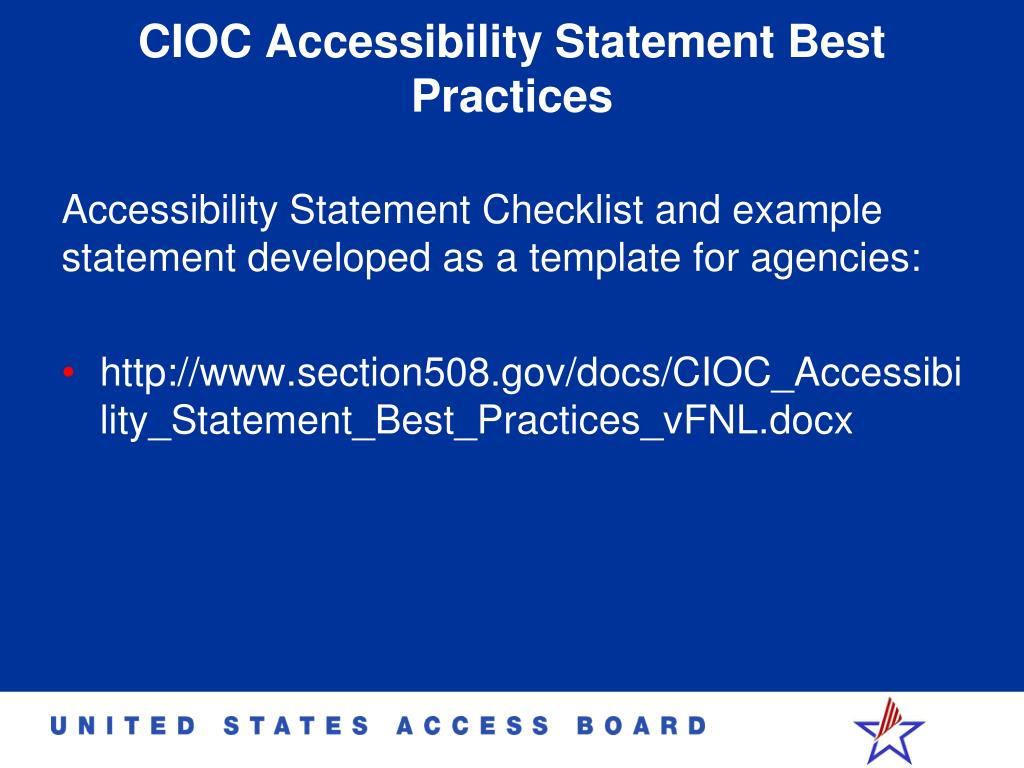 CIOC Accessibility Statement Best Practices

Accessibility Statement Checklist and example statement developed as a template for agencies:

• http://www.section508.gov/docs/CIOC_Accessibility_Statement_Best_Practices_vFNL.docx

UNITED STATES ACCESS BOARD